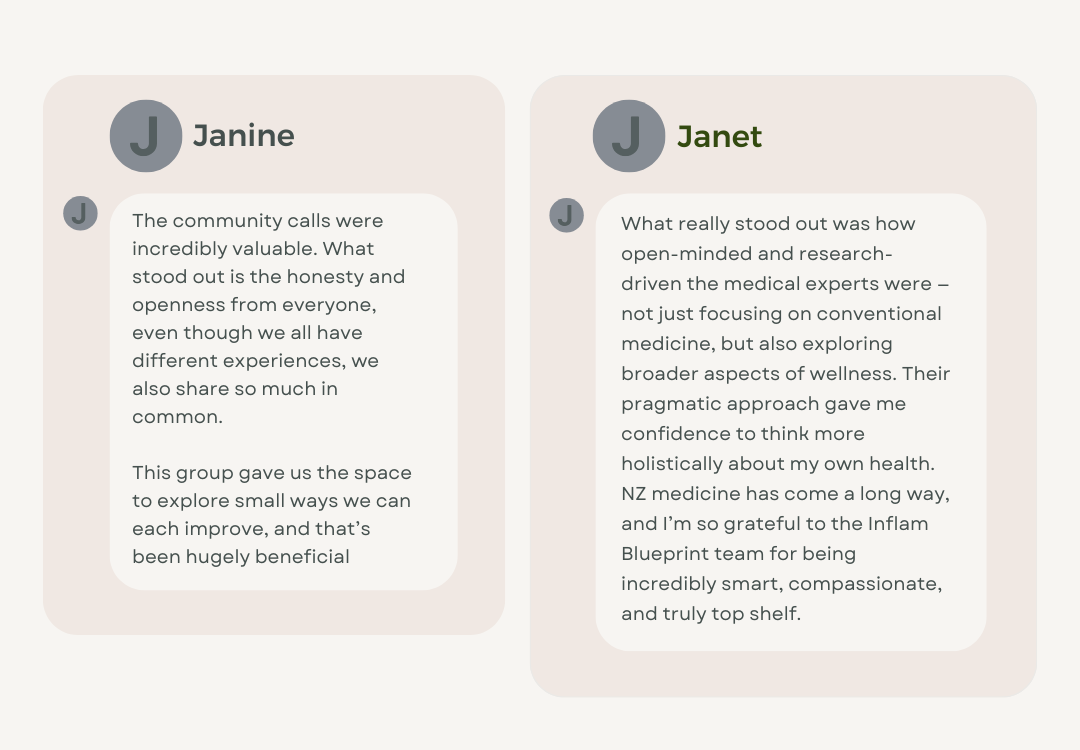 J Janine

J

The community calls were incredibly valuable. What stood out is the honesty and openness from everyone, even though we all have different experiences, we also share so much in common.

This group gave us the space to explore small ways we can each improve, and that's been hugely beneficial

J Janet

J

What really stood out was how open-minded and research-driven the medical experts were – not just focusing on conventional medicine, but also exploring broader aspects of wellness. Their pragmatic approach gave me confidence to think more holistically about my own health. NZ medicine has come a long way, and I'm so grateful to the Inflam Blueprint team for being incredibly smart, compassionate, and truly top shelf.